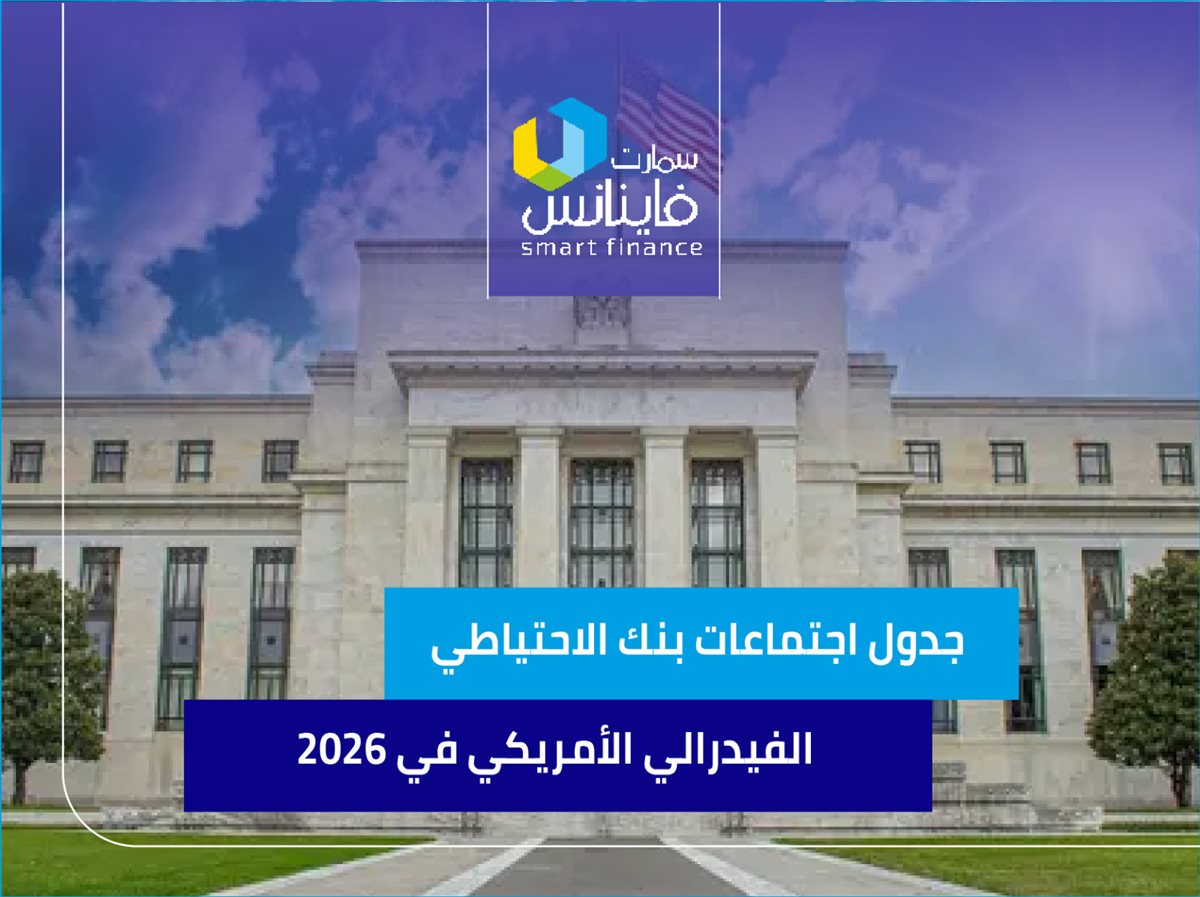 سمارت
فاينانس
smart finance

جدول اجتماعات بنك الاحتياطي

الفيدرالي الأمريكي في 2026